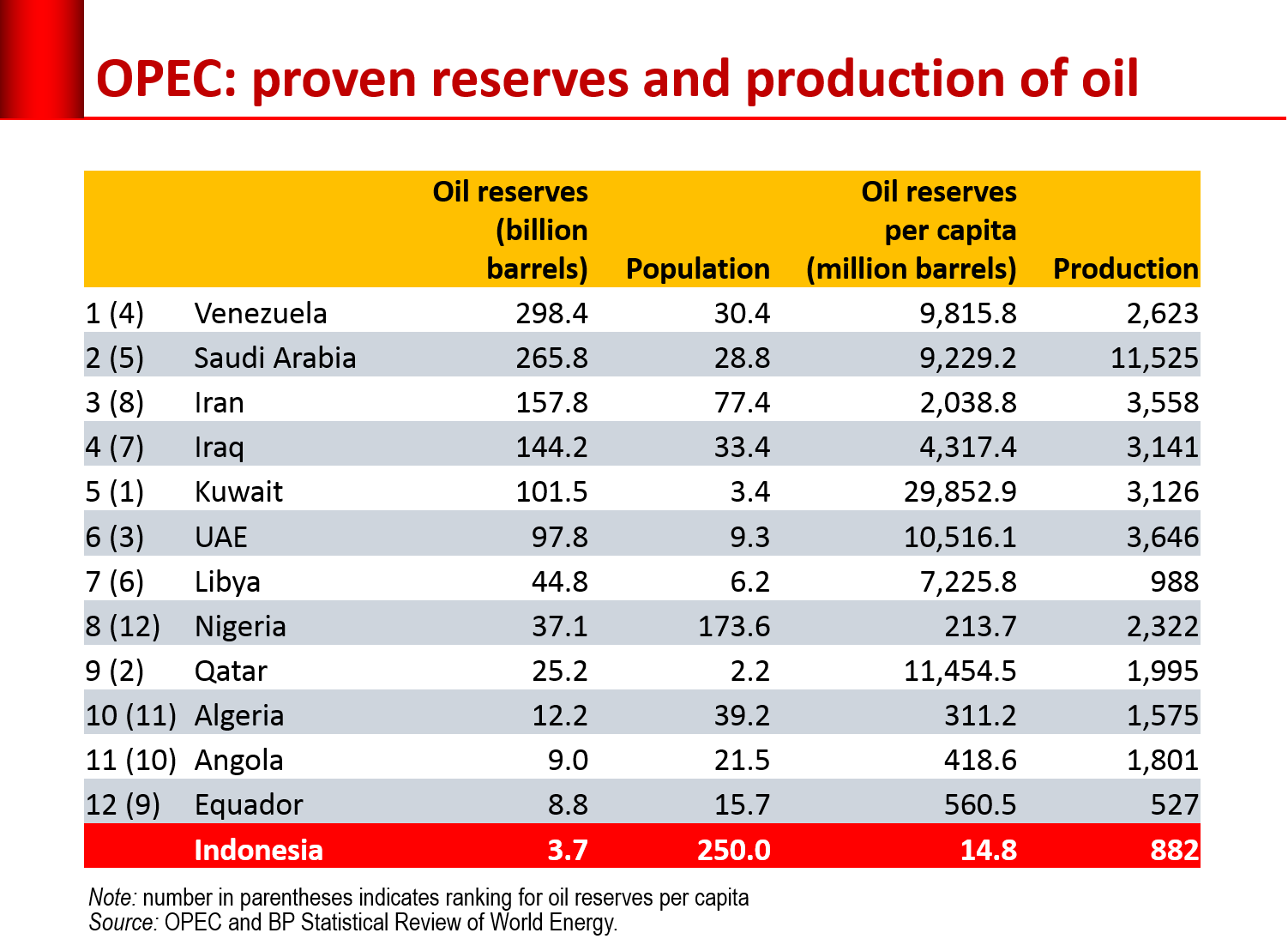 OPEC: proven reserves and production of oil

| | | Oil reserves (billion barrels) | Population | Oil reserves per capita (million barrels) | Production |
|---|---|---|---|---|---|
| 1 (4) | Venezuela | 298.4 | 30.4 | 9,815.8 | 2,623 |
| 2 (5) | Saudi Arabia | 265.8 | 28.8 | 9,229.2 | 11,525 |
| 3 (8) | Iran | 157.8 | 77.4 | 2,038.8 | 3,558 |
| 4 (7) | Iraq | 144.2 | 33.4 | 4,317.4 | 3,141 |
| 5 (1) | Kuwait | 101.5 | 3.4 | 29,852.9 | 3,126 |
| 6 (3) | UAE | 97.8 | 9.3 | 10,516.1 | 3,646 |
| 7 (6) | Libya | 44.8 | 6.2 | 7,225.8 | 988 |
| 8 (12) | Nigeria | 37.1 | 173.6 | 213.7 | 2,322 |
| 9 (2) | Qatar | 25.2 | 2.2 | 11,454.5 | 1,995 |
| 10 (11) | Algeria | 12.2 | 39.2 | 311.2 | 1,575 |
| 11 (10) | Angola | 9.0 | 21.5 | 418.6 | 1,801 |
| 12 (9) | Equador | 8.8 | 15.7 | 560.5 | 527 |
| | Indonesia | 3.7 | 250.0 | 14.8 | 882 |

Note: number in parentheses indicates ranking for oil reserves per capita
Source: OPEC and BP Statistical Review of World Energy.